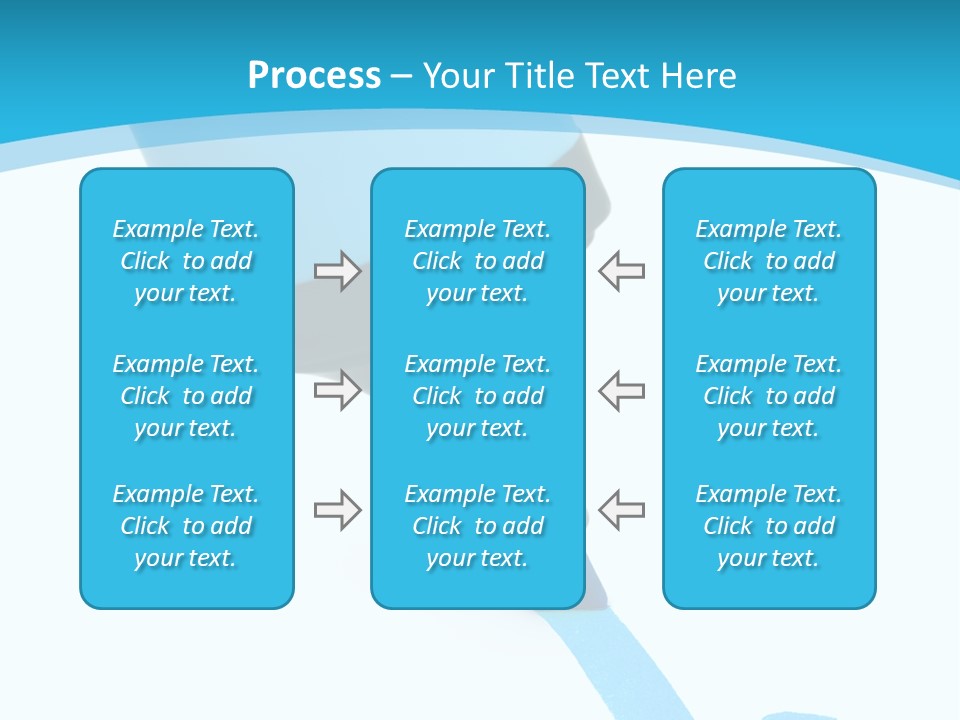 Process – Your Title Text Here

Example Text. Click to add your text.

Example Text. Click to add your text.

Example Text. Click to add your text.

Example Text. Click to add your text.

Example Text. Click to add your text.

Example Text. Click to add your text.

Example Text. Click to add your text.

Example Text. Click to add your text.

Example Text. Click to add your text.